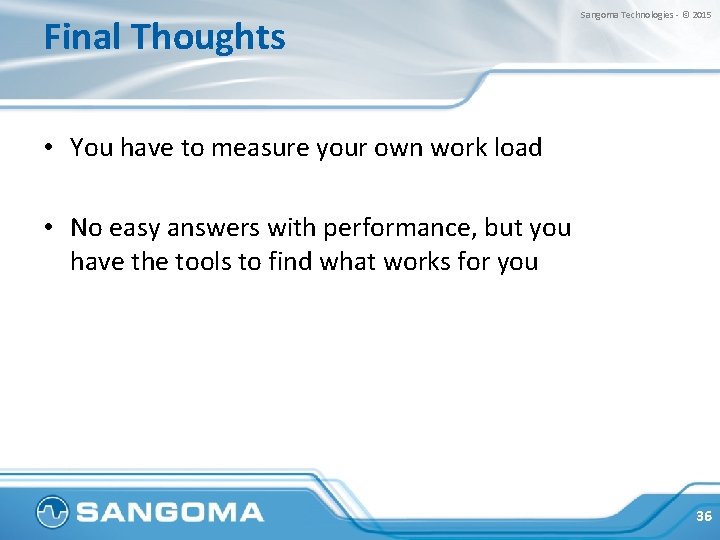 Sangoma Technologies - © 2015

Final Thoughts

• You have to measure your own work load

• No easy answers with performance, but you have the tools to find what works for you

SANGOMA

36